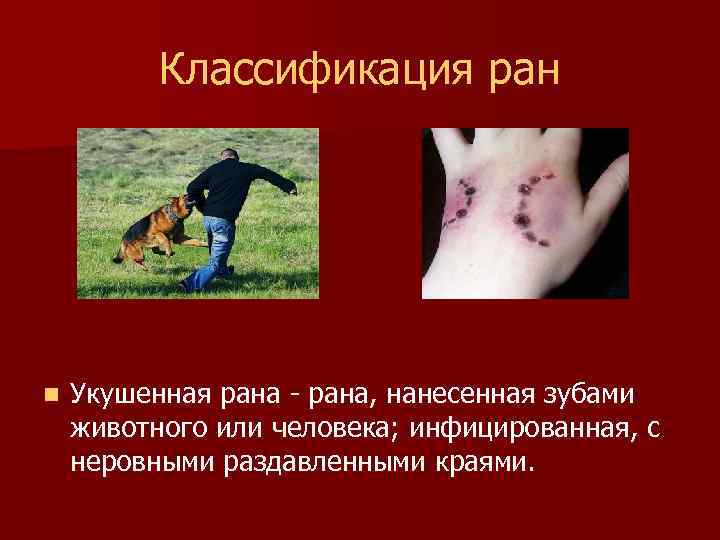 Классификация ран

Укушенная рана - рана, нанесенная зубами животного или человека; инфицированная, с неровными раздавленными краями.